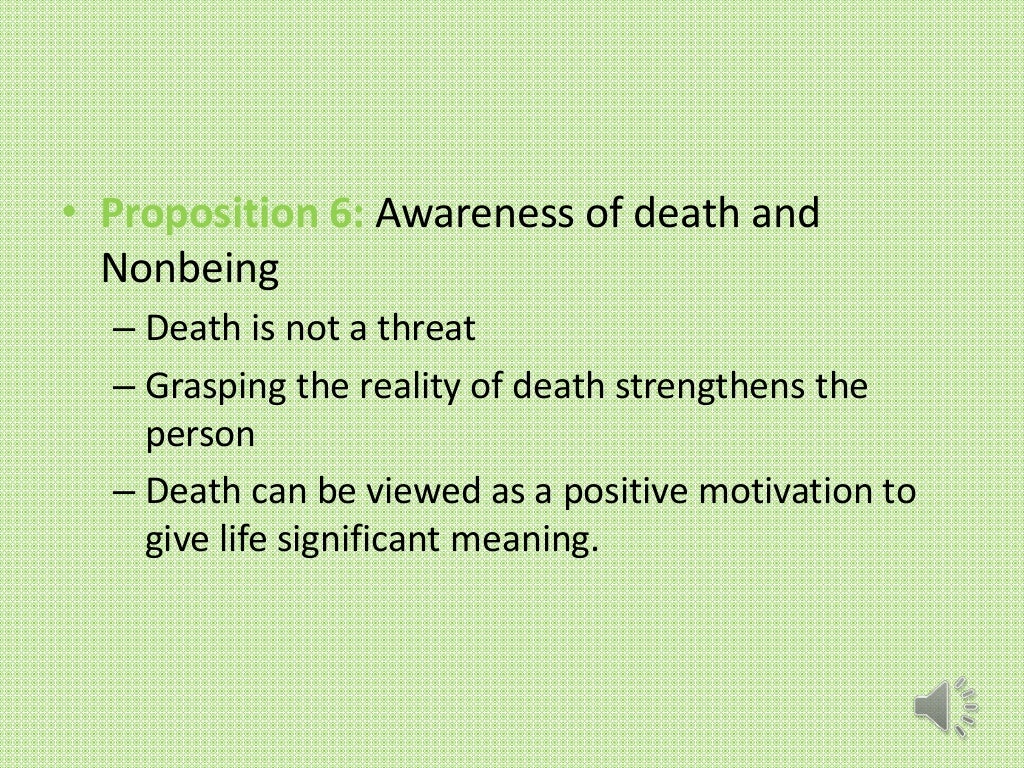 • Proposition 6: Awareness of death and Nonbeing

– Death is not a threat

– Grasping the reality of death strengthens the person

– Death can be viewed as a positive motivation to give life significant meaning.